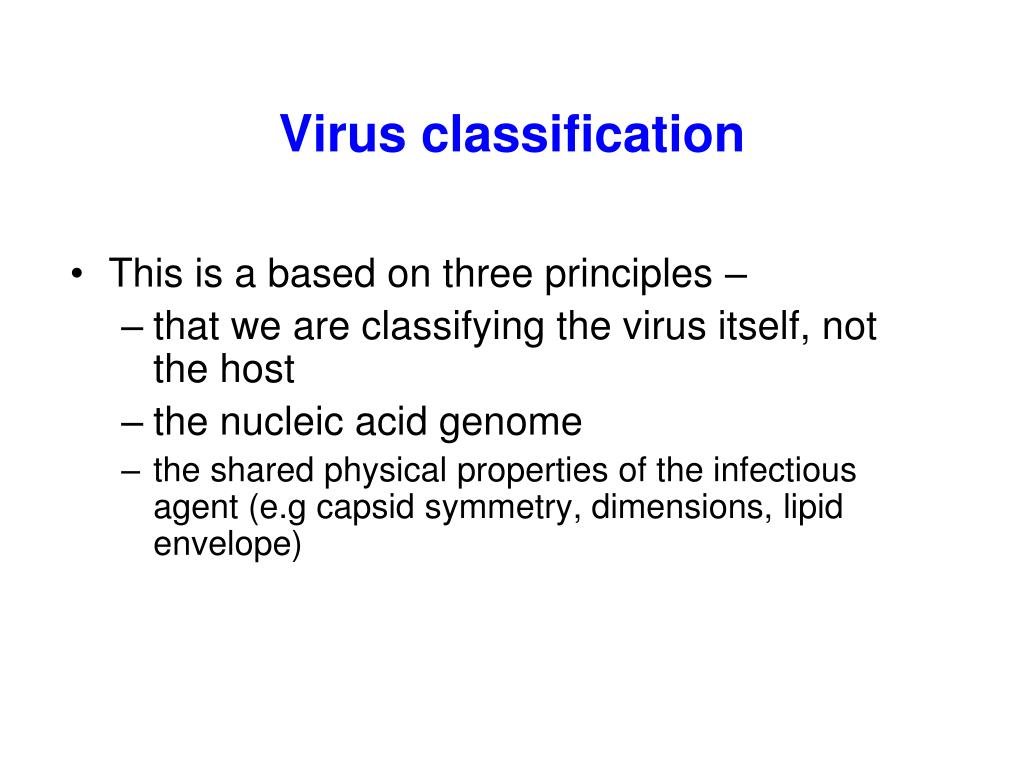 Virus classification

• This is a based on three principles –
– that we are classifying the virus itself, not the host
– the nucleic acid genome
– the shared physical properties of the infectious agent (e.g capsid symmetry, dimensions, lipid envelope)